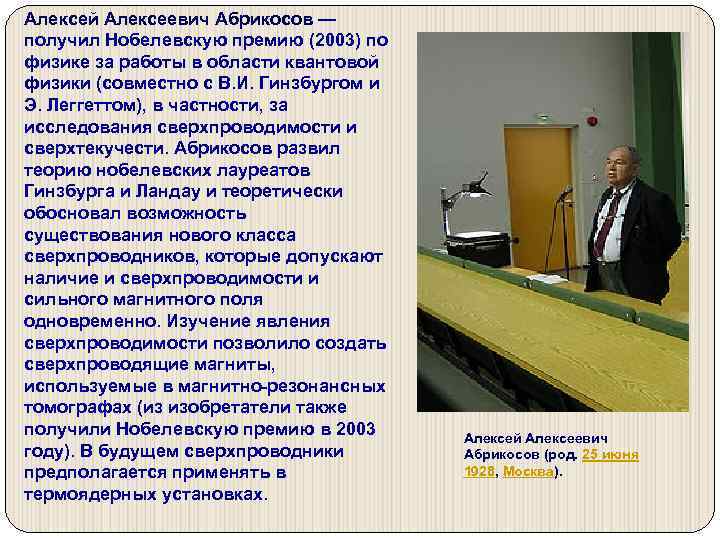 Алексей Алексеевич Абрикосов — получил Нобелевскую премию (2003) по физике за работы в области квантовой физики (совместно с В.И. Гинзбургом и Э. Леггеттом), в частности, за исследования сверхпроводимости и сверхтекучести. Абрикосов развил теорию нобелевских лауреатов Гинзбурга и Ландау и теоретически обосновал возможность существования нового класса сверхпроводников, которые допускают наличие и сверхпроводимости и сильного магнитного поля одновременно. Изучение явления сверхпроводимости позволило создать сверхпроводящие магниты, используемые в магнитно-резонансных томографах (из изобретатели также получили Нобелевскую премию в 2003 году). В будущем сверхпроводники предполагается применять в термоядерных установках.

Алексей Алексеевич Абрикосов (род. 25 июня 1928, Москва).